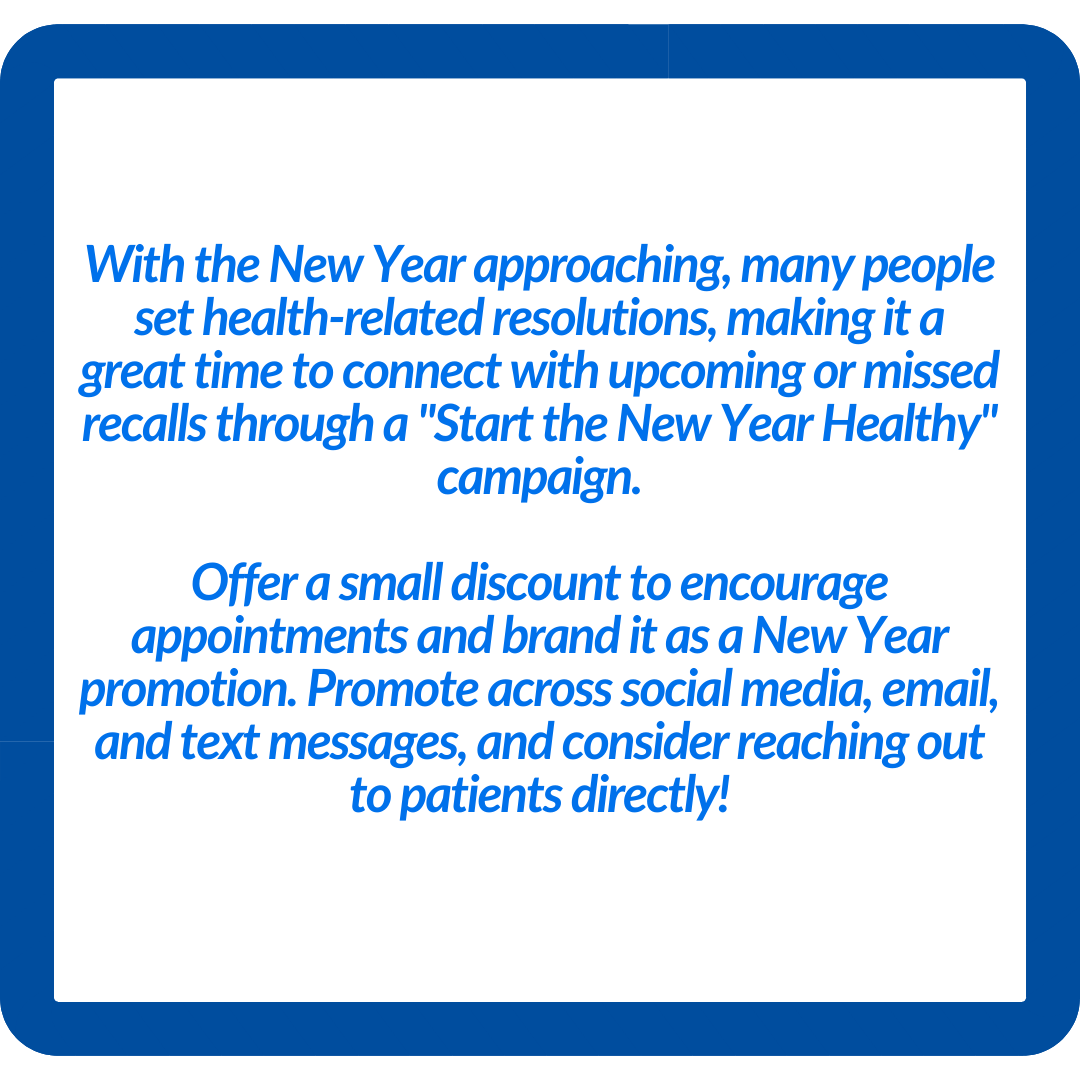 With the New Year approaching, many people set health-related resolutions, making it a great time to connect with upcoming or missed recalls through a "Start the New Year Healthy" campaign.

Offer a small discount to encourage appointments and brand it as a New Year promotion. Promote across social media, email, and text messages, and consider reaching out to patients directly!